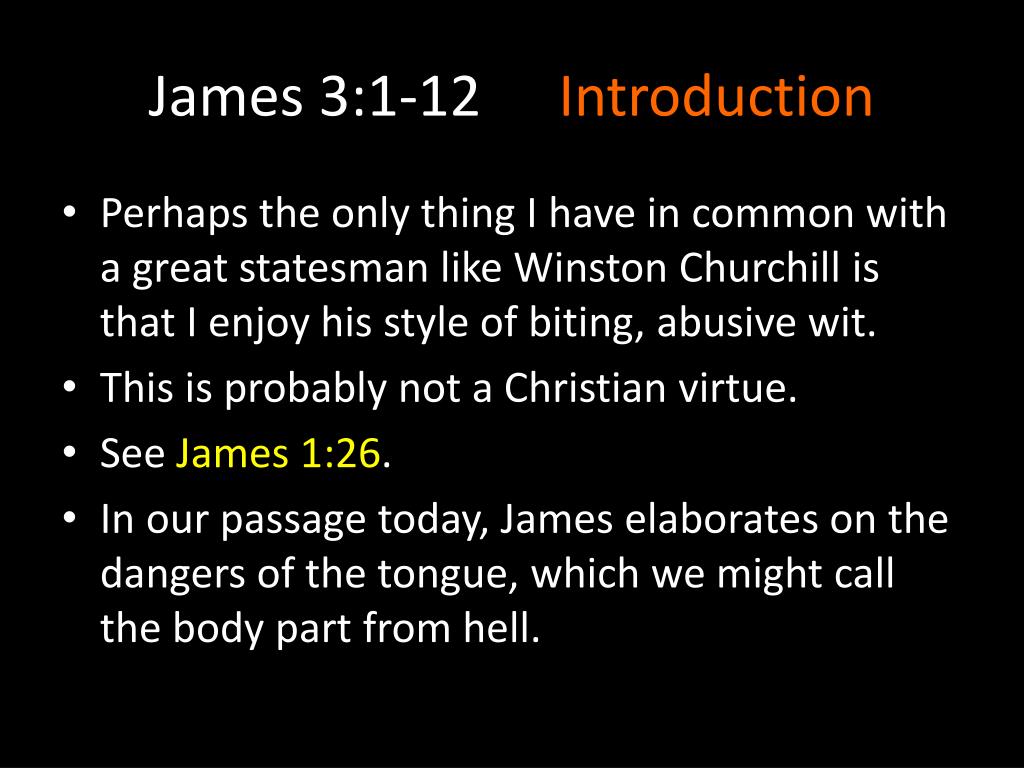 James 3:1-12 Introduction

• Perhaps the only thing I have in common with a great statesman like Winston Churchill is that I enjoy his style of biting, abusive wit.
• This is probably not a Christian virtue.
• See James 1:26.
• In our passage today, James elaborates on the dangers of the tongue, which we might call the body part from hell.